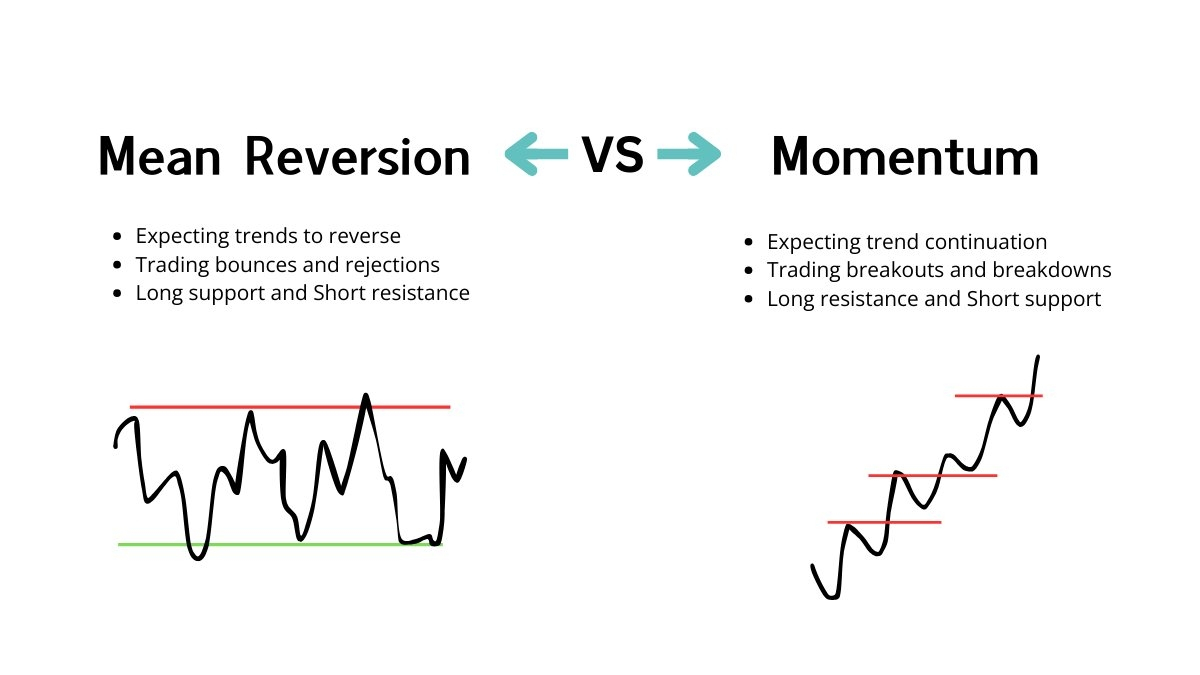 Mean Reversion VS Momentum

- Expecting trends to reverse
- Trading bounces and rejections
- Long support and Short resistance

- Expecting trend continuation
- Trading breakouts and breakdowns
- Long resistance and Short support